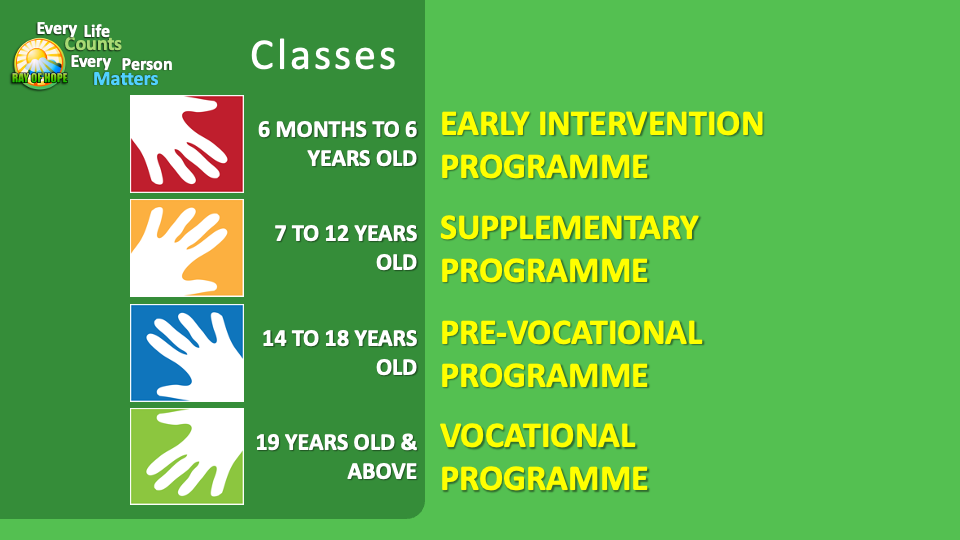 Every Life Counts Every Person Matters

RAY OF HOPE

Classes

6 MONTHS TO 6 YEARS OLD

EARLY INTERVENTION PROGRAMME

7 TO 12 YEARS OLD

SUPPLEMENTARY PROGRAMME

14 TO 18 YEARS OLD

PRE-VOCATIONAL PROGRAMME

19 YEARS OLD & ABOVE

VOCATIONAL PROGRAMME